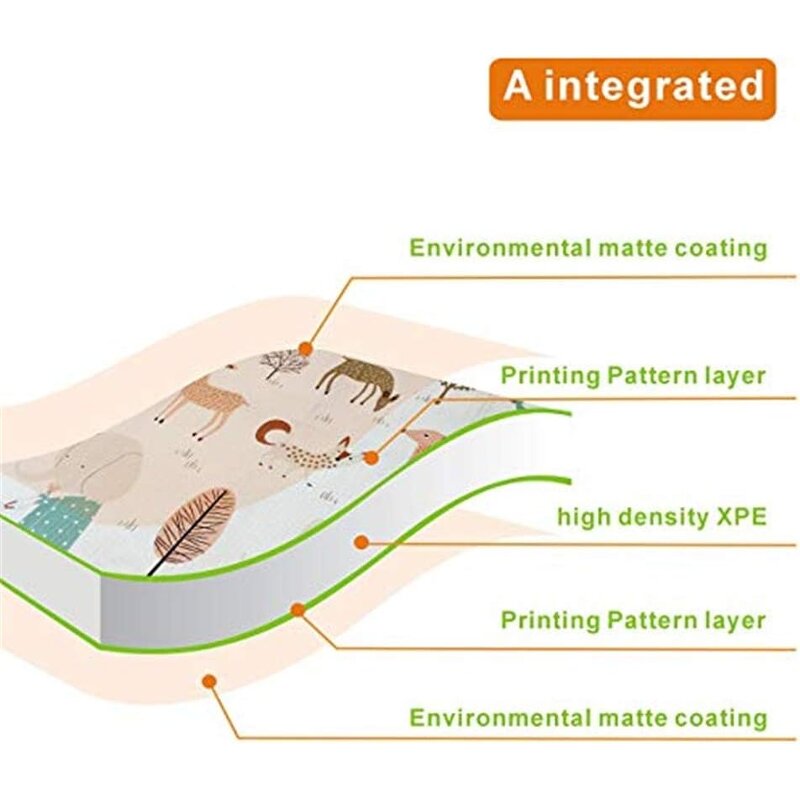 A integrated

Environmental matte coating

Printing Pattern layer

high density XPE

Printing Pattern layer

Environmental matte coating